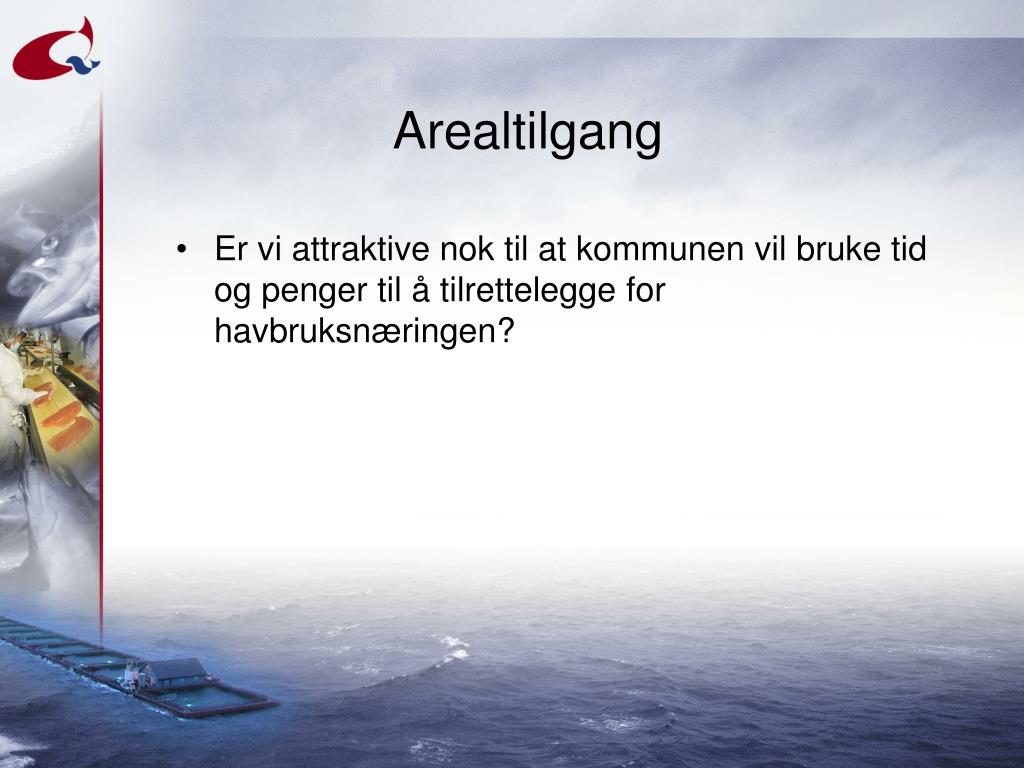 Arealtilgang

• Er vi attraktive nok til at kommunen vil bruke tid og penger til å tilrettelegge for havbruksnæringen?